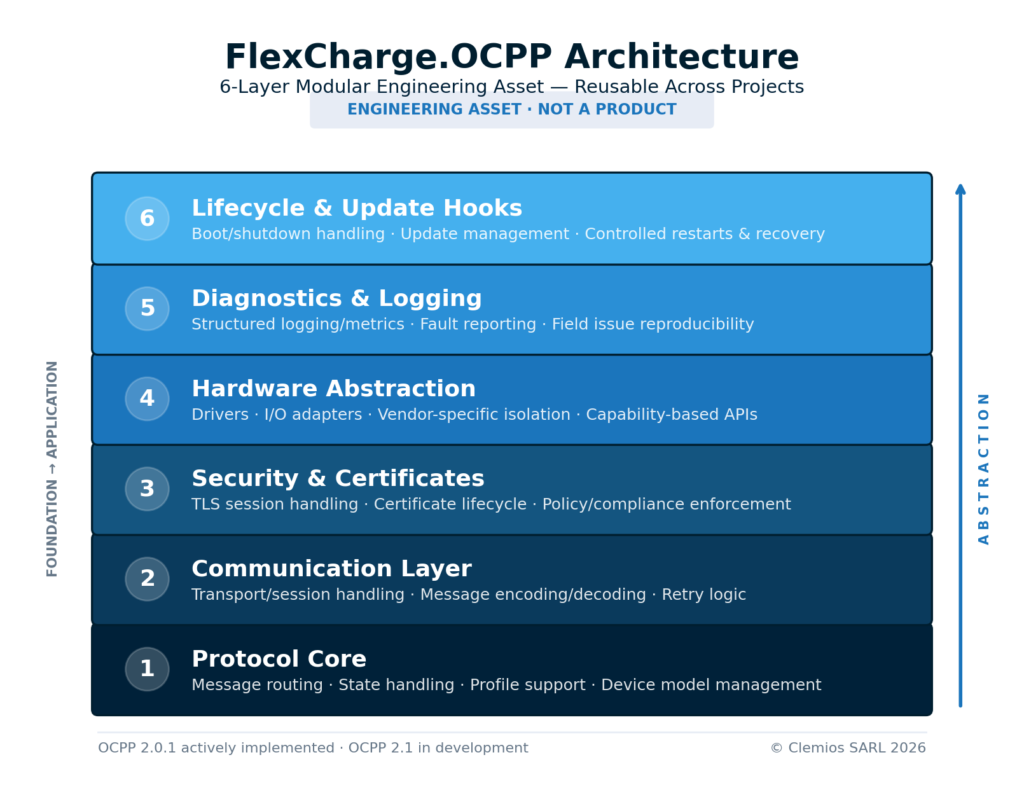 FlexCharge.OCPP Architecture

6-Layer Modular Engineering Asset — Reusable Across Projects

ENGINEERING ASSET · NOT A PRODUCT

FOUNDATION → APPLICATION

6 Lifecycle & Update Hooks
Boot/shutdown handling · Update management · Controlled restarts & recovery

5 Diagnostics & Logging
Structured logging/metrics · Fault reporting · Field issue reproducibility

4 Hardware Abstraction
Drivers · I/O adapters · Vendor-specific isolation · Capability-based APIs

3 Security & Certificates
TLS session handling · Certificate lifecycle · Policy/compliance enforcement

2 Communication Layer
Transport/session handling · Message encoding/decoding · Retry logic

1 Protocol Core
Message routing · State handling · Profile support · Device model management

ABSTRACTION

OCPP 2.0.1 actively implemented · OCPP 2.1 in development

© Clemios SARL 2026